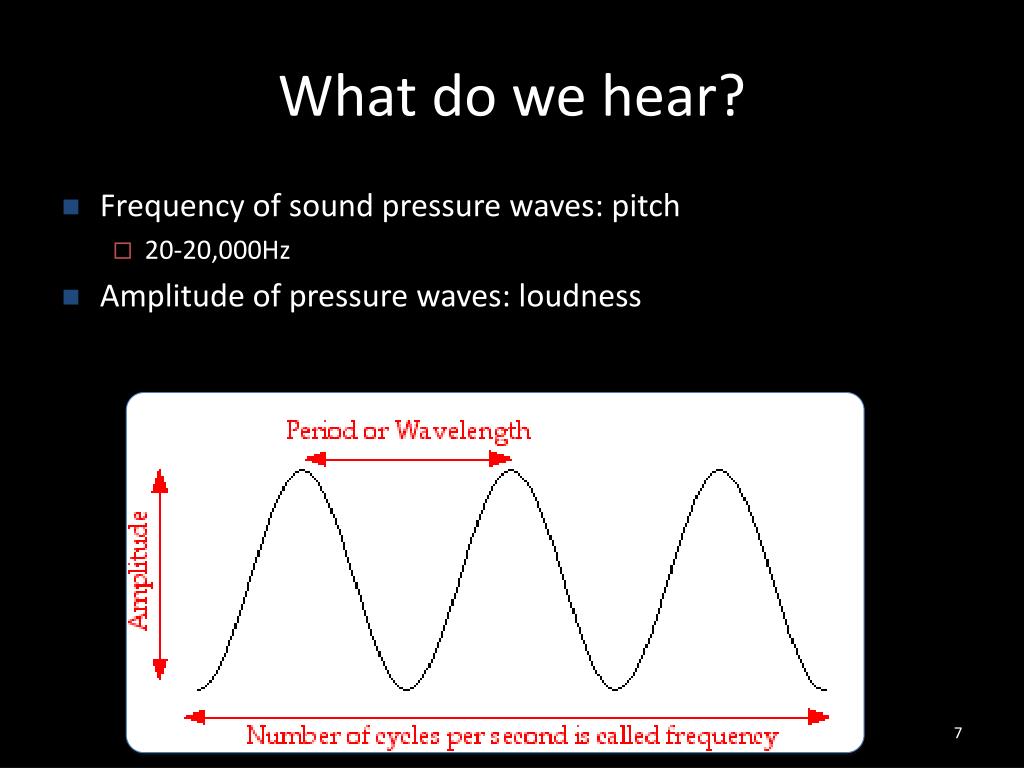 What do we hear?

Frequency of sound pressure waves: pitch

20-20,000Hz

Amplitude of pressure waves: loudness

Period or Wavelength

Amplitude

Number of cycles per second is called frequency

7